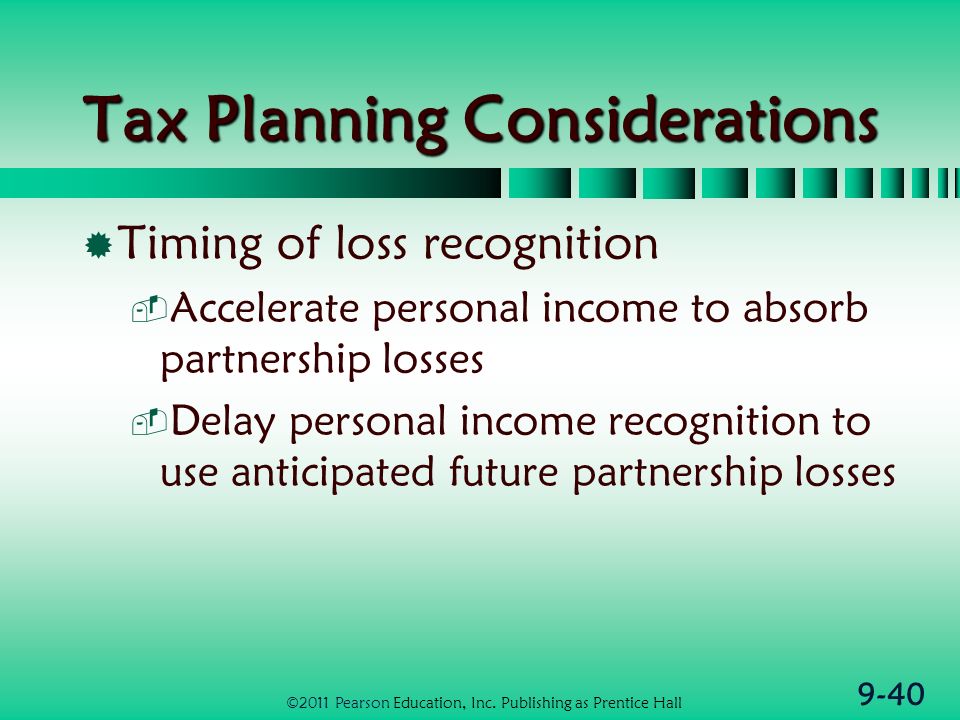 Tax Planning Considerations

Timing of loss recognition

Accelerate personal income to absorb partnership losses

Delay personal income recognition to use anticipated future partnership losses

©2011 Pearson Education, Inc. Publishing as Prentice Hall

9-40